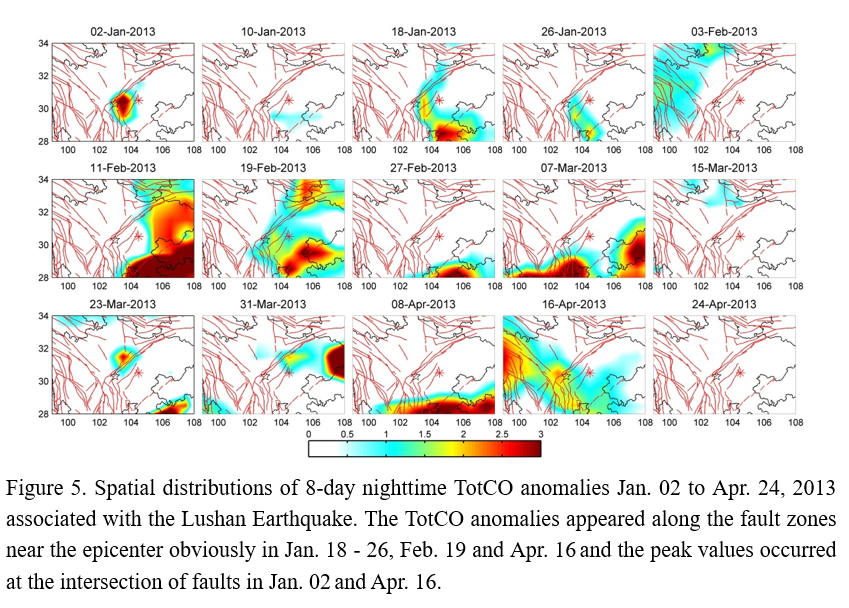 02-Jan-2013
10-Jan-2013
18-Jan-2013
26-Jan-2013
03-Feb-2013

34
32
30
28

100 102 104 106 108
100 102 104 106 108
100 102 104 106 108
100 102 104 106 108
100 102 104 106 108

11-Feb-2013
19-Feb-2013
27-Feb-2013
07-Mar-2013
15-Mar-2013

34
32
30
28

100 102 104 106 108
100 102 104 106 108
100 102 104 106 108
100 102 104 106 108
100 102 104 106 108

23-Mar-2013
31-Mar-2013
08-Apr-2013
16-Apr-2013
24-Apr-2013

34
32
30
28

100 102 104 106 108
100 102 104 106 108
100 102 104 106 108
100 102 104 106 108
100 102 104 106 108

0 0.5 1 1.5 2 2.5 3

Figure 5. Spatial distributions of 8-day nighttime TotCO anomalies Jan. 02 to Apr. 24, 2013 associated with the Lushan Earthquake. The TotCO anomalies appeared along the fault zones near the epicenter obviously in Jan. 18 - 26, Feb. 19 and Apr. 16 and the peak values occurred at the intersection of faults in Jan. 02 and Apr. 16.